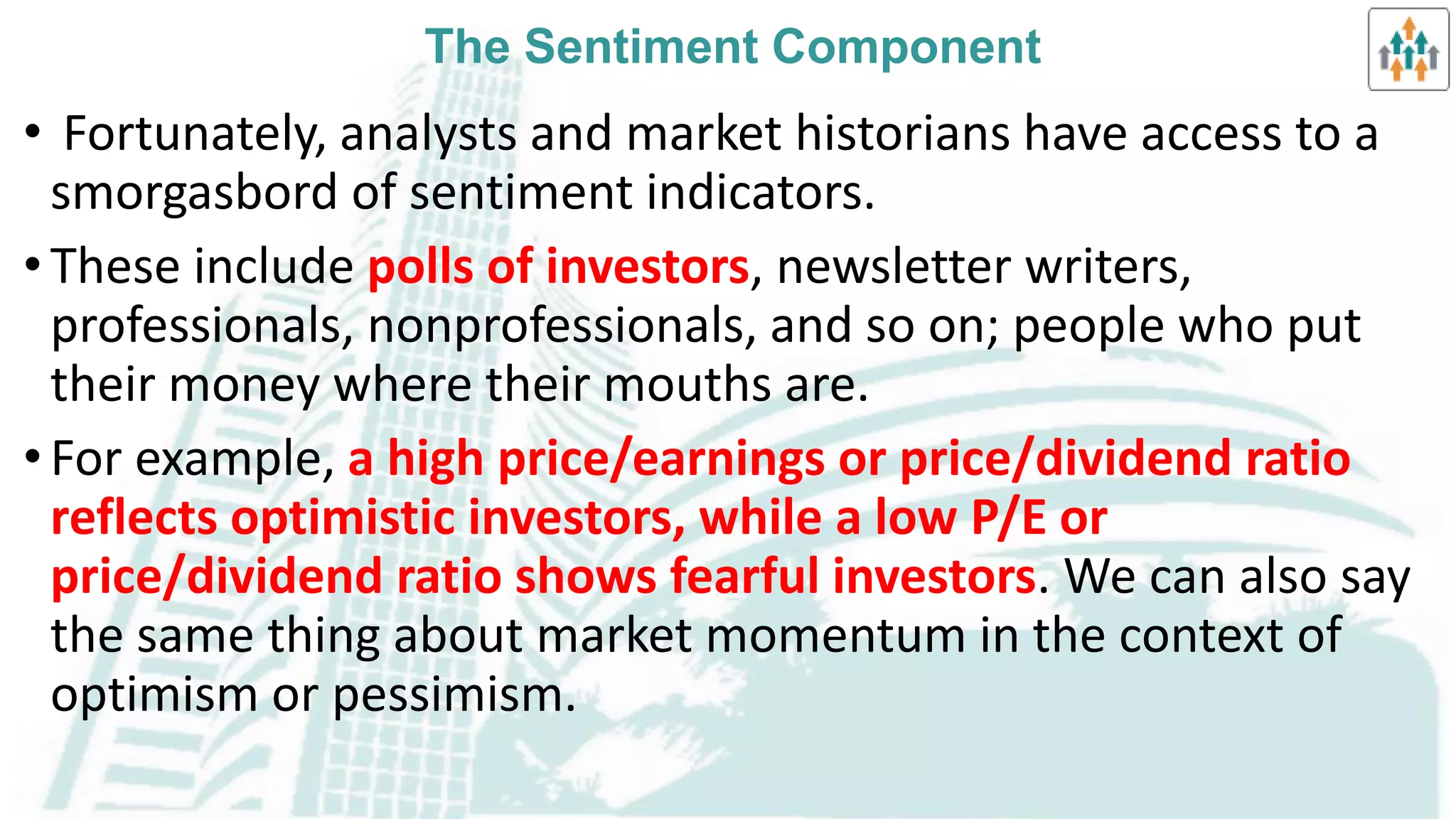 The Sentiment Component

• Fortunately, analysts and market historians have access to a smorgasbord of sentiment indicators.

• These include polls of investors, newsletter writers, professionals, nonprofessionals, and so on; people who put their money where their mouths are.

• For example, a high price/earnings or price/dividend ratio reflects optimistic investors, while a low P/E or price/dividend ratio shows fearful investors. We can also say the same thing about market momentum in the context of optimism or pessimism.